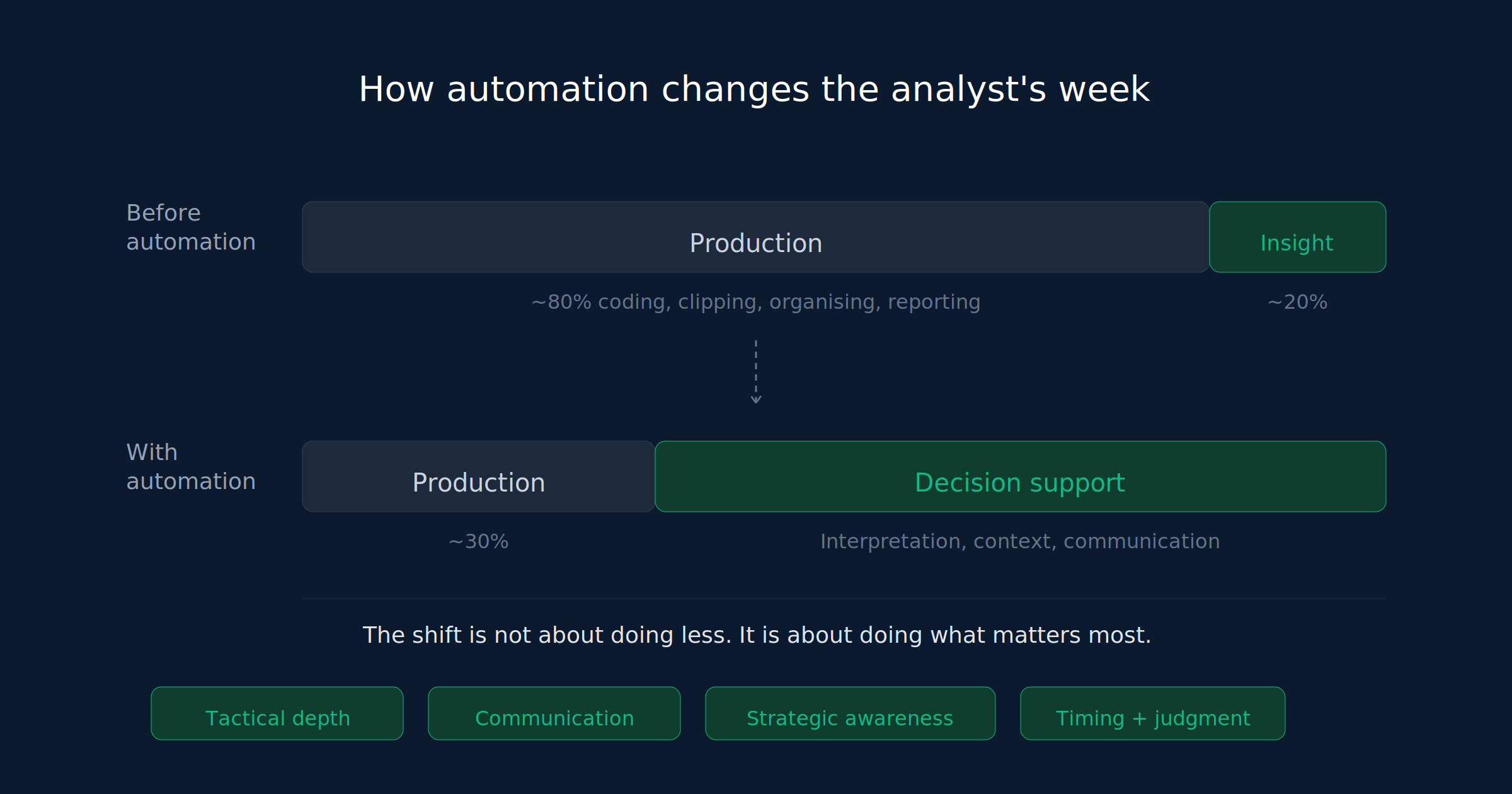 How automation changes the analyst's week

Before automation

Production

Insight

~80% coding, clipping, organising, reporting

~20%

With automation

Production

Decision support

~30%

Interpretation, context, communication

The shift is not about doing less. It is about doing what matters most.

Tactical depth

Communication

Strategic awareness

Timing + judgment